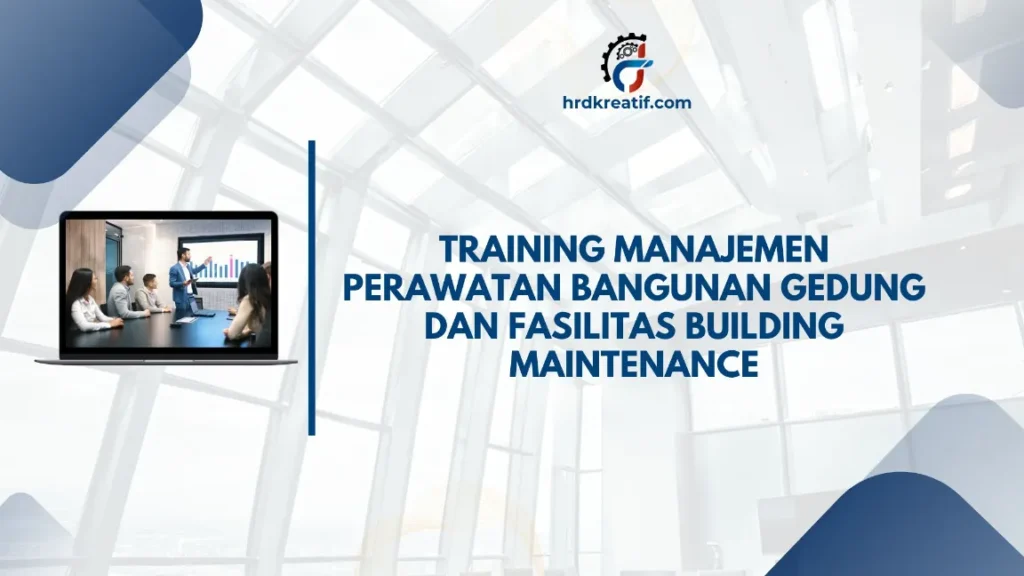 hrdkreatif.com

TRAINING MANAJEMEN PERAWATAN BANGUNAN GEDUNG DAN FASILITAS BUILDING MAINTENANCE